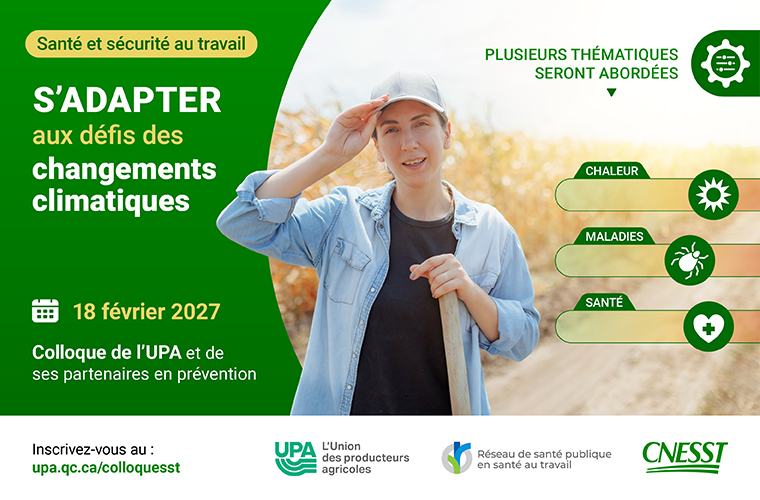 Santé et sécurité au travail

S'ADAPTER aux défis des changements climatiques

18 février 2027

Colloque de l'UPA et de ses partenaires en prévention

PLUSIEURS THÉMATIQUES SERONT ABORDÉES

CHALEUR

MALADIES

SANTÉ

Inscrivez-vous au : upa.qc.ca/colloquesst

UPA L'Union des producteurs agricoles

Réseau de santé publique en santé au travail

CNESST